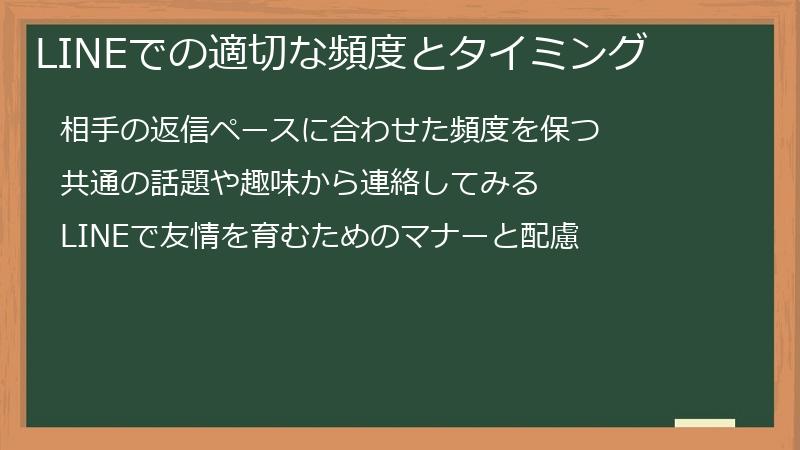 LINEでの適切な頻度とタイミング

相手の返信ペースに合わせた頻度を保つ

共通の話題や趣味から連絡してみる

LINEで友情を育むためのマナーと配慮